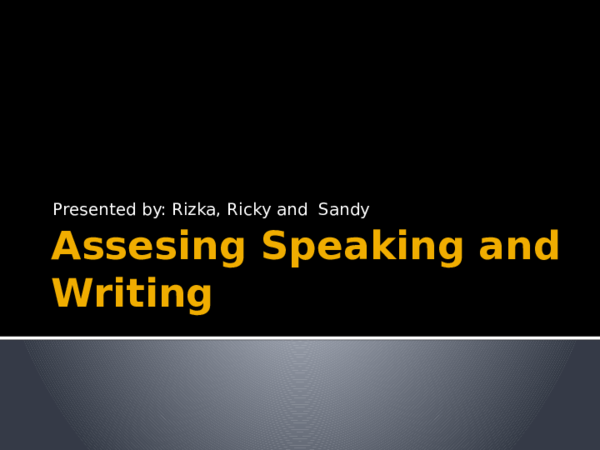 Presented by: Rizka, Ricky and Sandy

Assesing Speaking and Writing